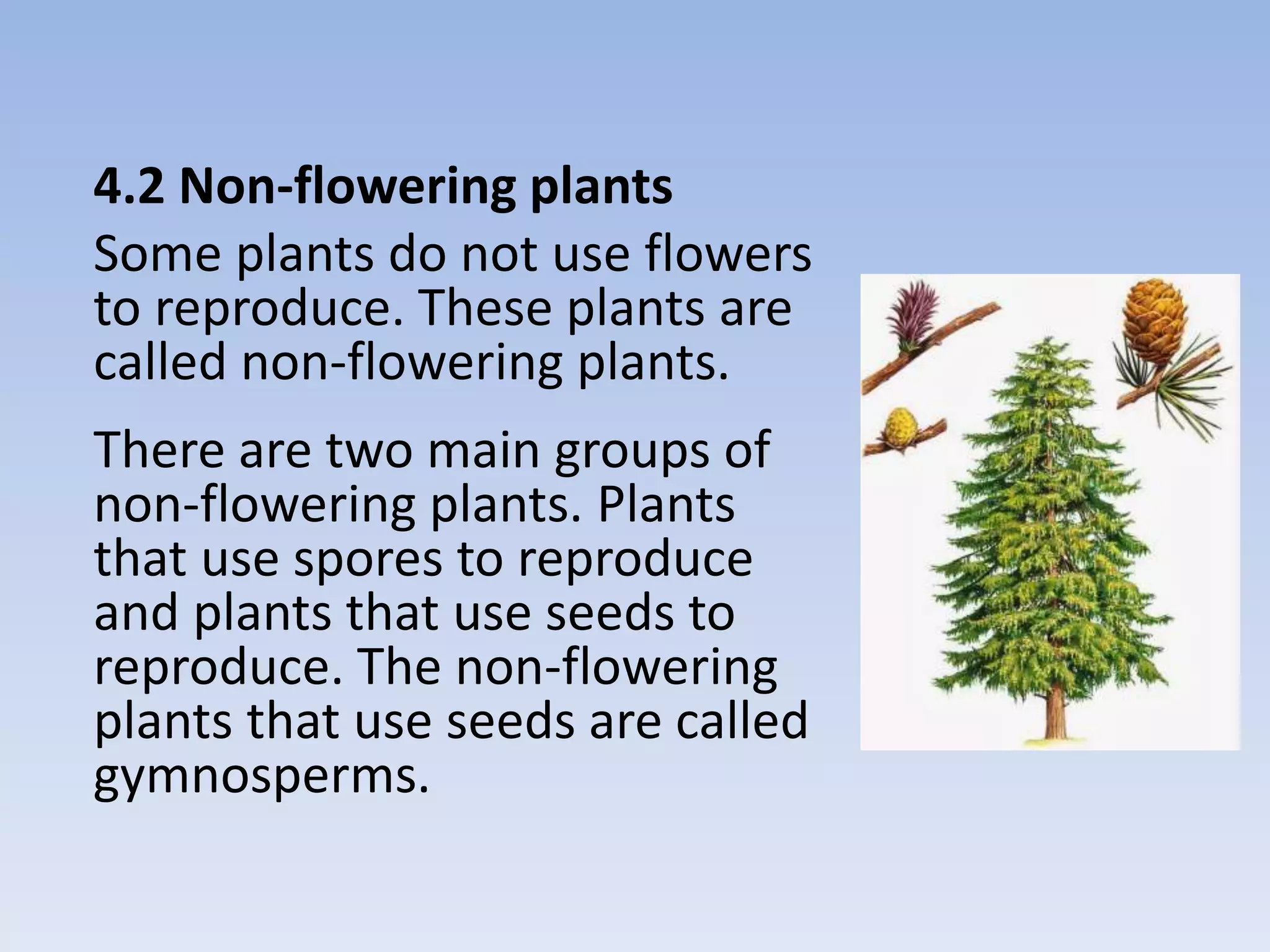 4.2 Non-flowering plants

Some plants do not use flowers to reproduce. These plants are called non-flowering plants.

There are two main groups of non-flowering plants. Plants that use spores to reproduce and plants that use seeds to reproduce. The non-flowering plants that use seeds are called gymnosperms.